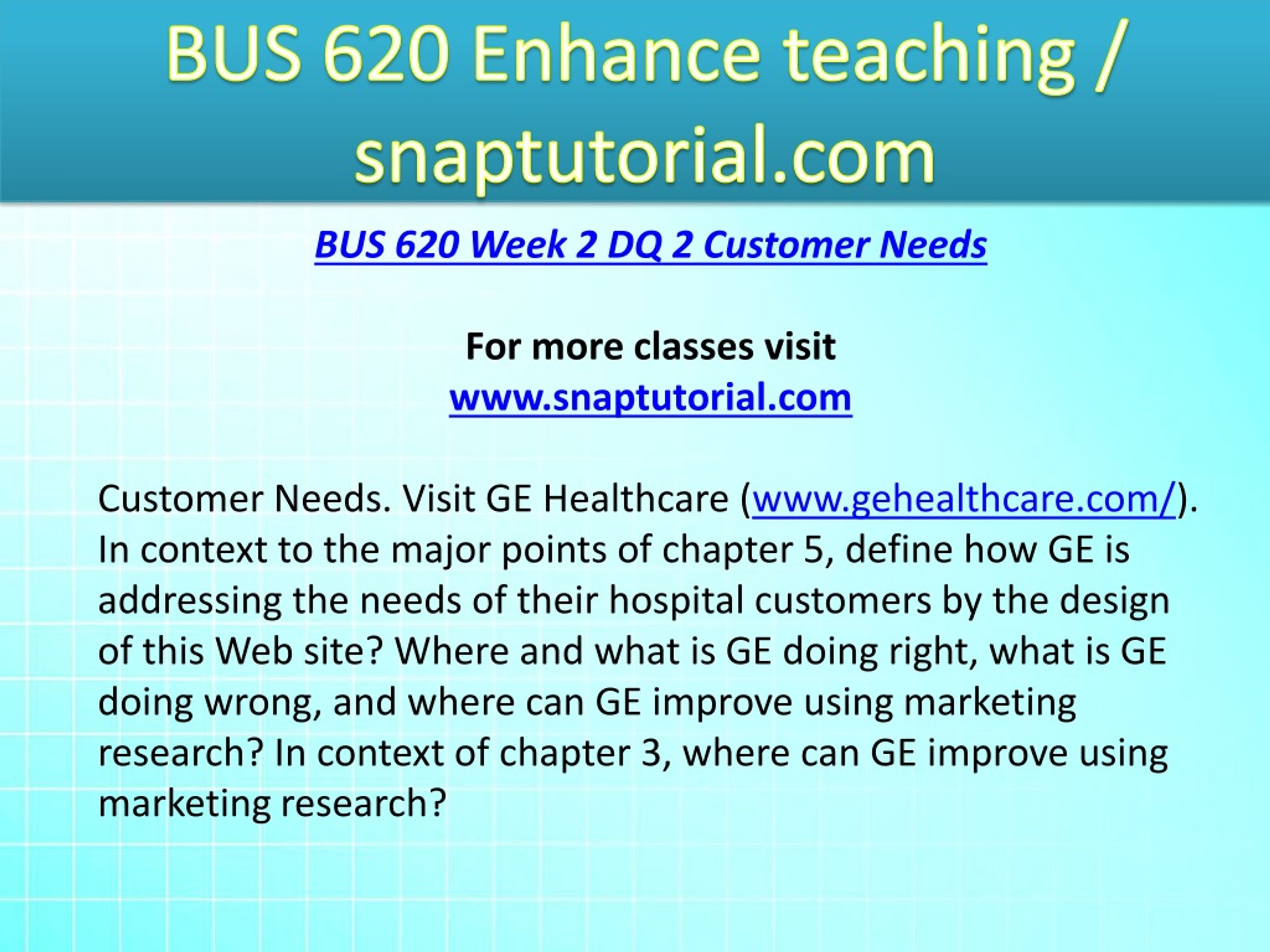 BUS 620 Enhance teaching / snaptutorial.com

BUS 620 Week 2 DQ 2 Customer Needs

For more classes visit
www.snaptutorial.com

Customer Needs. Visit GE Healthcare (www.gehealthcare.com/). In context to the major points of chapter 5, define how GE is addressing the needs of their hospital customers by the design of this Web site? Where and what is GE doing right, what is GE doing wrong, and where can GE improve using marketing research? In context of chapter 3, where can GE improve using marketing research?